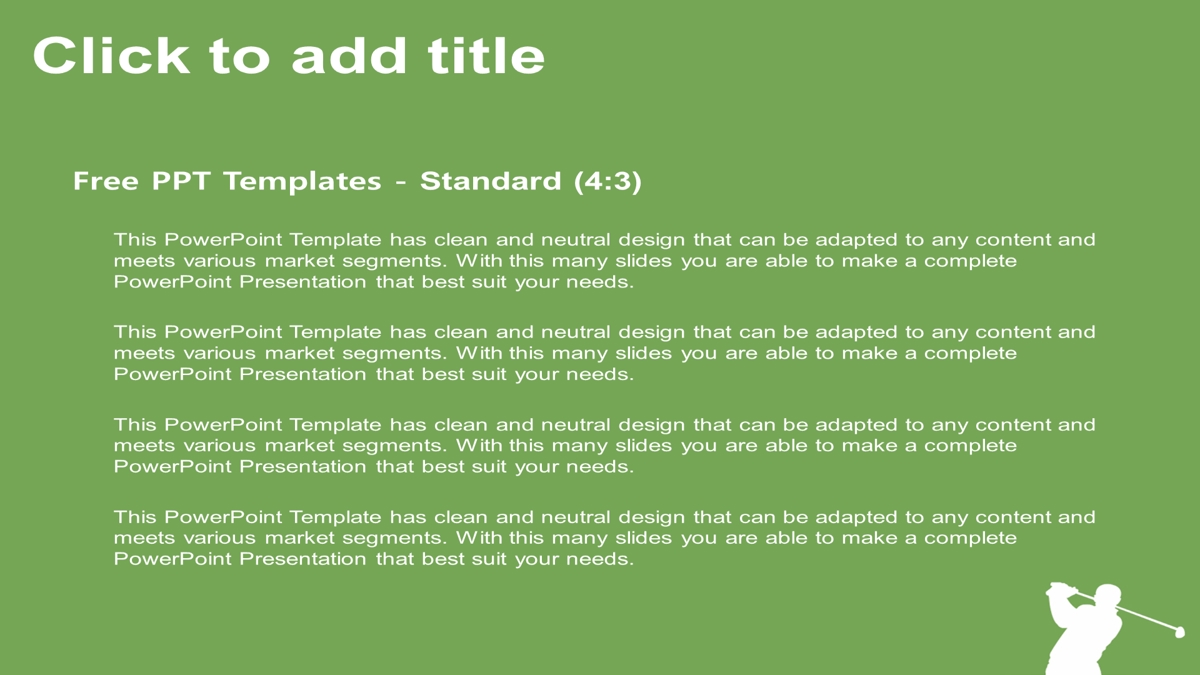 Click to add title

Free PPT Templates - Standard (4:3)

This PowerPoint Template has clean and neutral design that can be adapted to any content and meets various market segments. With this many slides you are able to make a complete PowerPoint Presentation that best suit your needs.

This PowerPoint Template has clean and neutral design that can be adapted to any content and meets various market segments. With this many slides you are able to make a complete PowerPoint Presentation that best suit your needs.

This PowerPoint Template has clean and neutral design that can be adapted to any content and meets various market segments. With this many slides you are able to make a complete PowerPoint Presentation that best suit your needs.

This PowerPoint Template has clean and neutral design that can be adapted to any content and meets various market segments. With this many slides you are able to make a complete PowerPoint Presentation that best suit your needs.